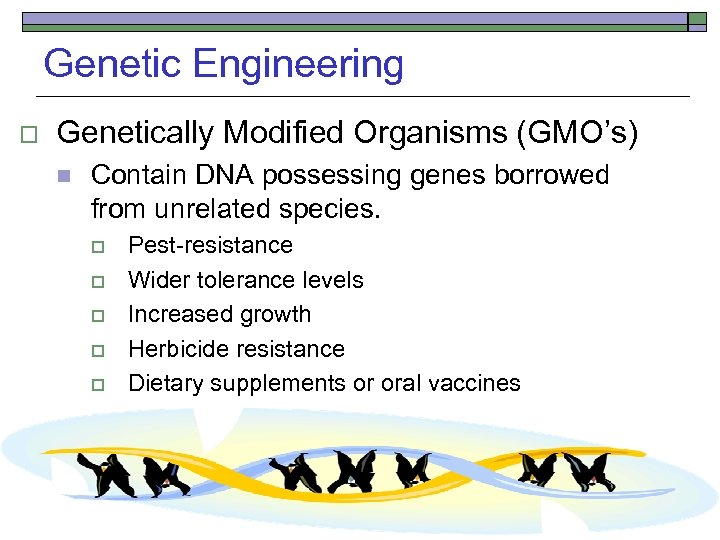 Genetic Engineering

Genetically Modified Organisms (GMO's)

Contain DNA possessing genes borrowed from unrelated species.

Pest-resistance

Wider tolerance levels

Increased growth

Herbicide resistance

Dietary supplements or oral vaccines